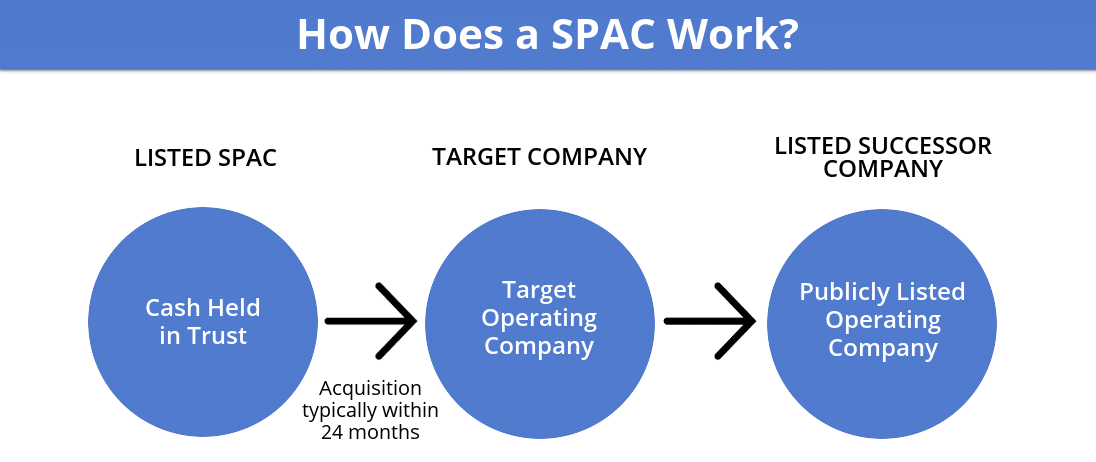 How Does a SPAC Work?

LISTED SPAC

Cash Held in Trust

Acquisition typically within 24 months

TARGET COMPANY

Target Operating Company

LISTED SUCCESSOR COMPANY

Publicly Listed Operating Company